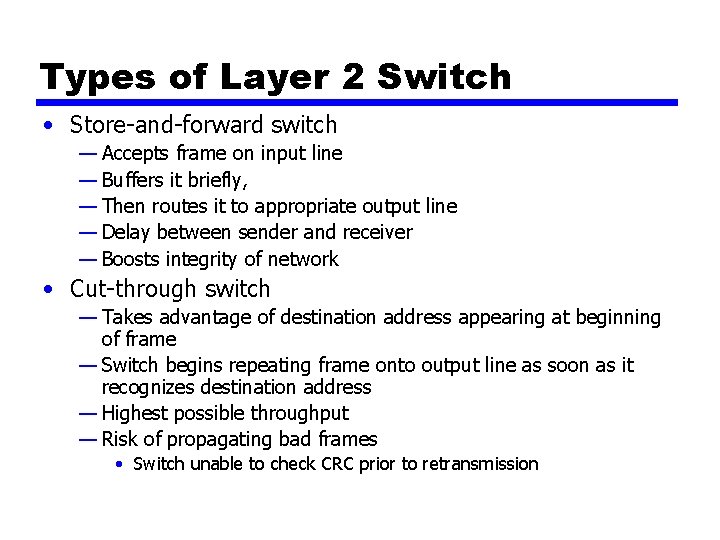 Types of Layer 2 Switch

• Store-and-forward switch
— Accepts frame on input line
— Buffers it briefly,
— Then routes it to appropriate output line
— Delay between sender and receiver
— Boosts integrity of network

• Cut-through switch
— Takes advantage of destination address appearing at beginning of frame
— Switch begins repeating frame onto output line as soon as it recognizes destination address
— Highest possible throughput
— Risk of propagating bad frames
• Switch unable to check CRC prior to retransmission